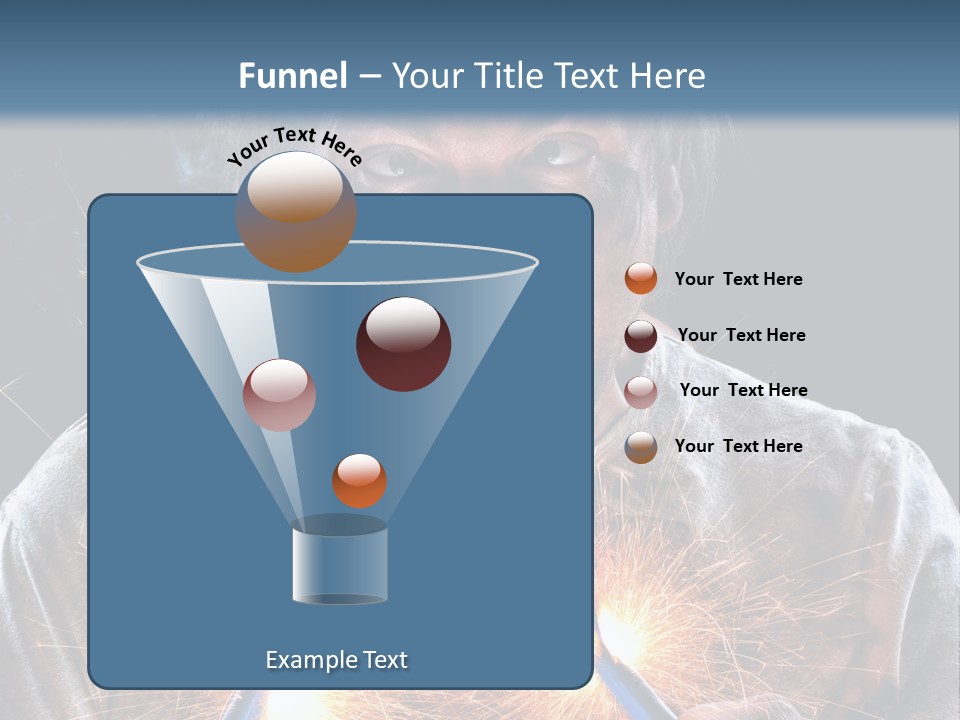 Funnel – Your Title Text Here

Your Text Here

Your Text Here

Your Text Here

Your Text Here

Your Text Here

Example Text